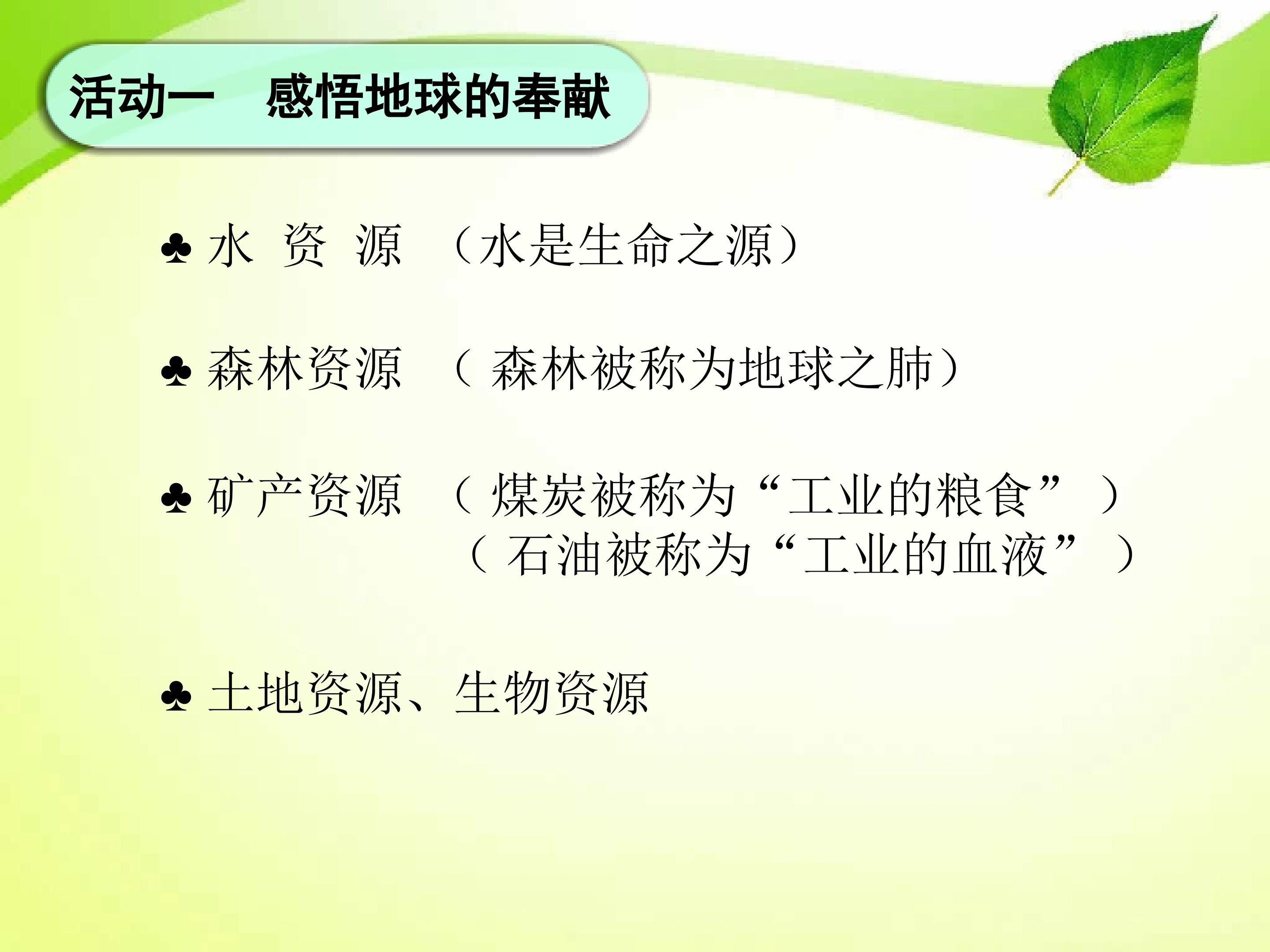 活动一 感悟地球的奉献

♣ 水 资 源 （水是生命之源）

♣ 森林资源 （森林被称为地球之肺）

♣ 矿产资源 （煤炭被称为“工业的粮食”）
（石油被称为“工业的血液”）

♣ 土地资源、生物资源